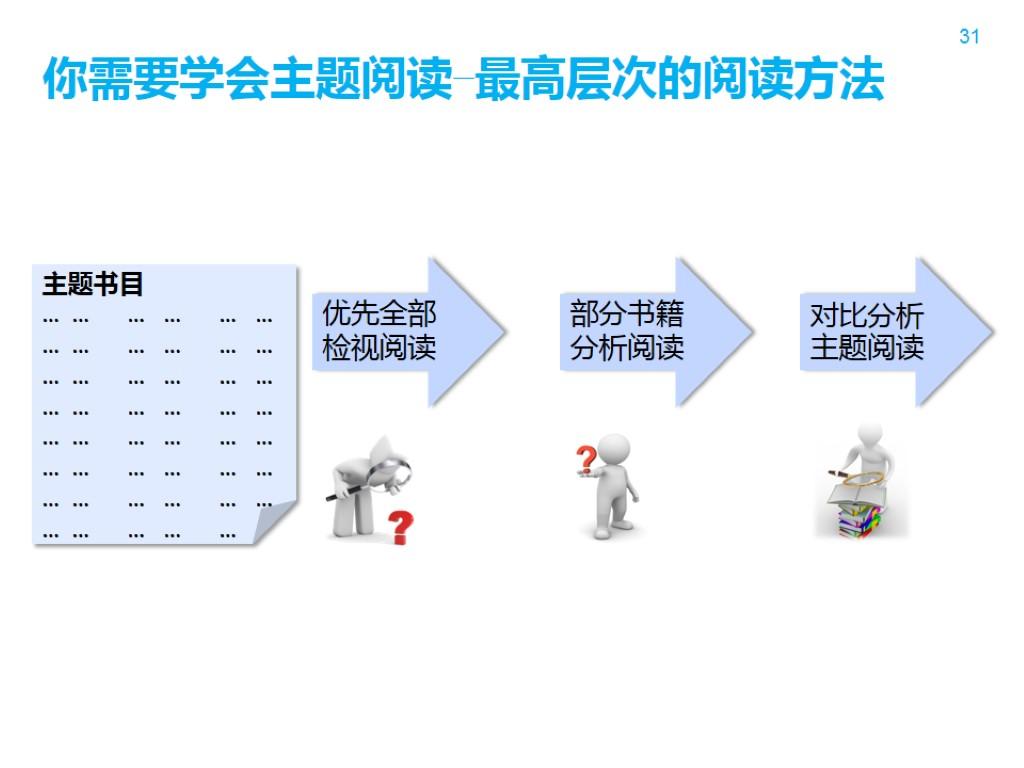 31

你需要学会主题阅读–最高层次的阅读方法

主题书目
… … … … … …
… … … … … …
… … … … … …
… … … … … …
… … … … … …
… … … … … …
… … … … … …
… … … … …

优先全部检视阅读

部分书籍分析阅读

对比分析主题阅读